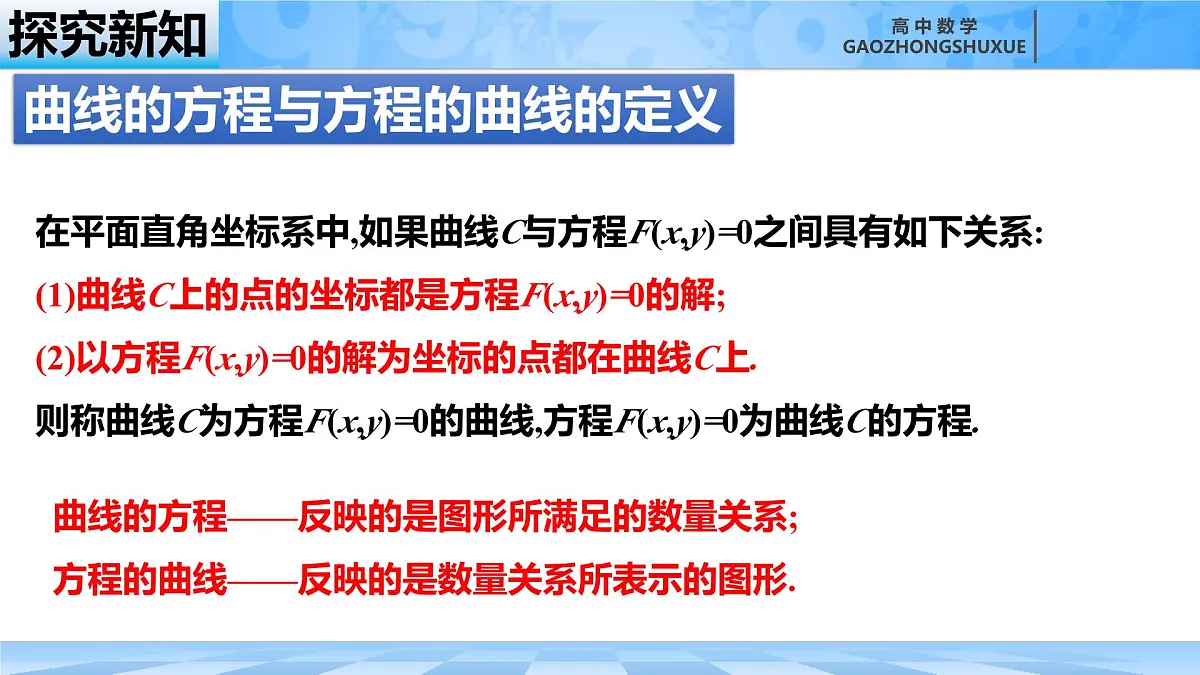 探究新知

高中数学
GAOZHONGSHUXUE

曲线的方程与方程的曲线的定义

在平面直角坐标系中,如果曲线$C$与方程$F(x,y)=0$之间具有如下关系:

(1)曲线$C$上的点的坐标都是方程$F(x,y)=0$的解;

(2)以方程$F(x,y)=0$的解为坐标的点都在曲线$C$上.

则称曲线$C$为方程$F(x,y)=0$的曲线,方程$F(x,y)=0$为曲线$C$的方程.

曲线的方程——反映的是图形所满足的数量关系;

方程的曲线——反映的是数量关系所表示的图形.